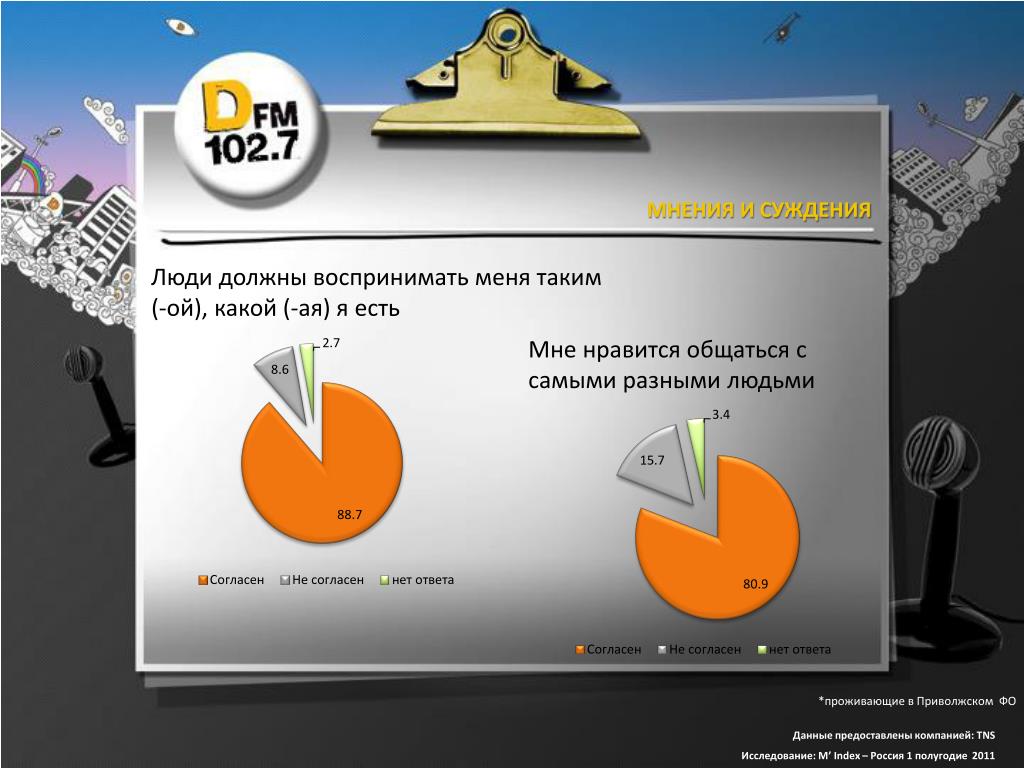 DFM 102.7

МНЕНИЯ И СУЖДЕНИЯ

Люди должны воспринимать меня таким (-ой), какой (-ая) я есть

2.7
8.6
88.7

Согласен Не согласен нет ответа

Мне нравится общаться с самыми разными людьми

3.4
15.7
80.9

Согласен Не согласен нет ответа

*проживающие в Приволжском ФО

Данные предоставлены компанией: TNS

Исследование: M' Index – Россия 1 полугодие 2011